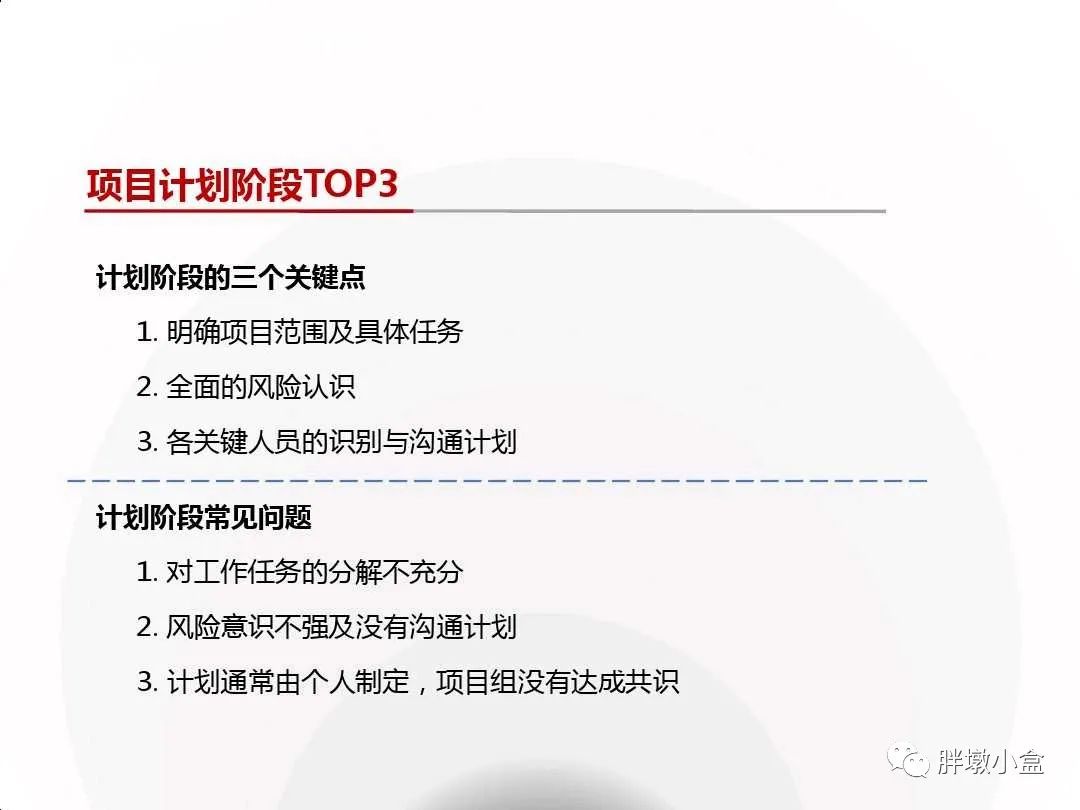 项目计划阶段TOP3

计划阶段的三个关键点

1. 明确项目范围及具体任务

2. 全面的风险认识

3. 各关键人员的识别与沟通计划

计划阶段常见问题

1. 对工作任务的分解不充分

2. 风险意识不强及没有沟通计划

3. 计划通常由个人制定，项目组没有达成共识

胖墩小盒